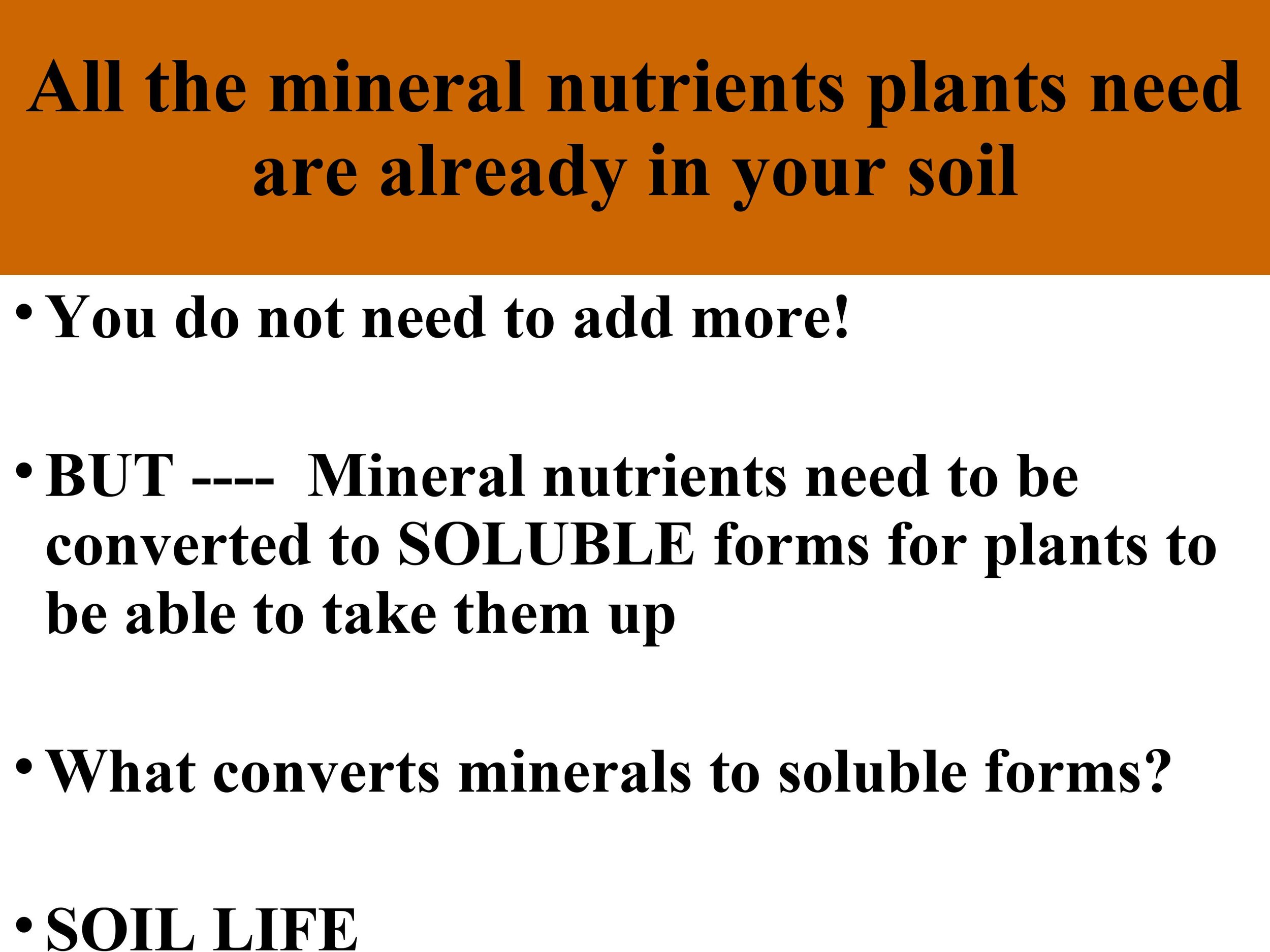 All the mineral nutrients plants need are already in your soil

• You do not need to add more!

• BUT ---- Mineral nutrients need to be converted to SOLUBLE forms for plants to be able to take them up

• What converts minerals to soluble forms?

• SOIL LIFE